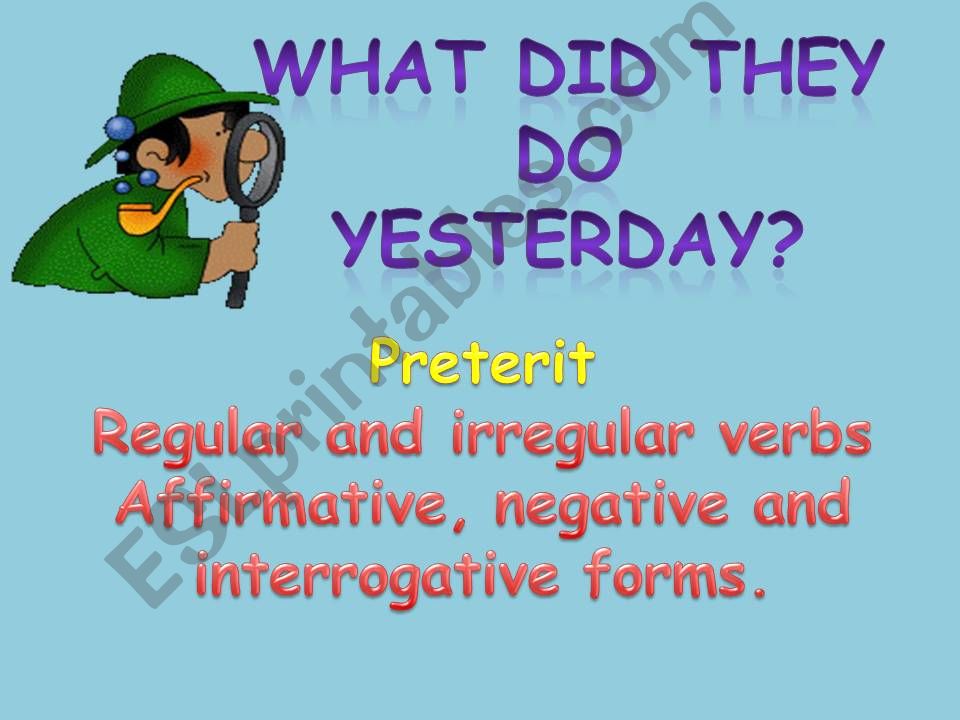 WHAT DID THEY DO YESTERDAY?

Preterit

Regular and irregular verbs
Affirmative, negative and interrogative forms.

ESLprintables.com